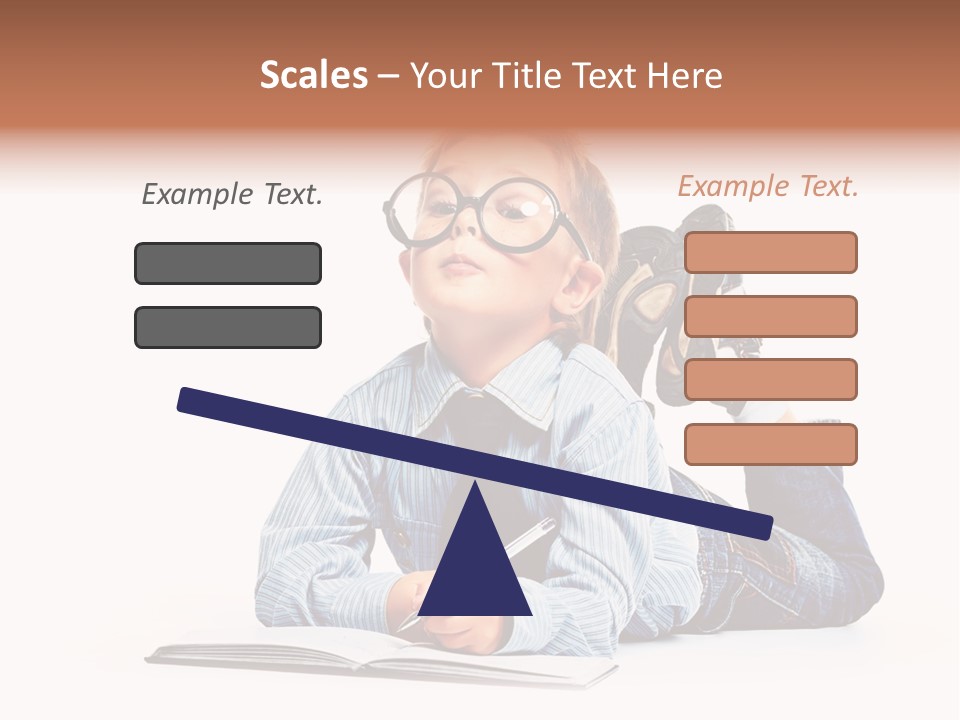 Scales – Your Title Text Here

Example Text.

Example Text.